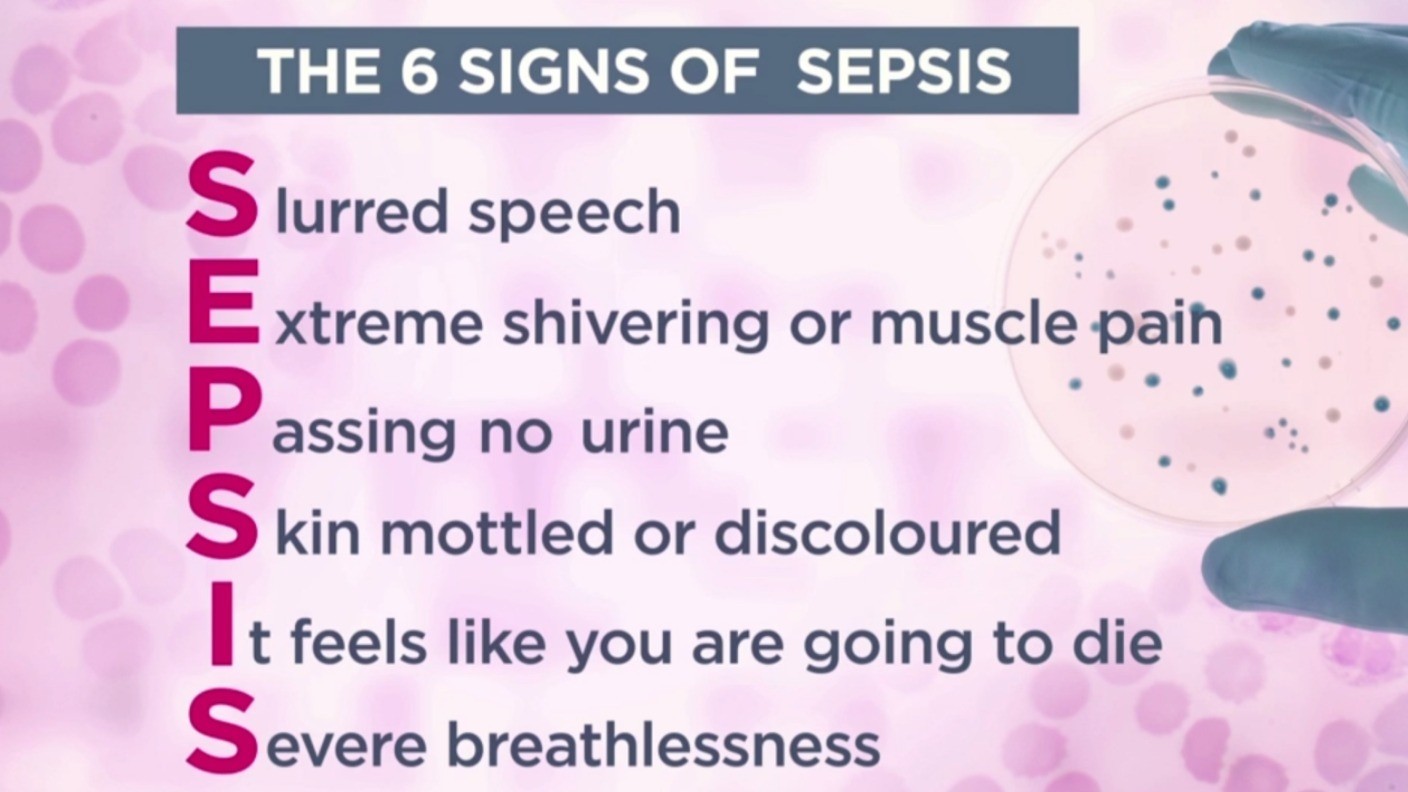 THE 6 SIGNS OF SEPSIS

Slurred speech
Extreme shivering or muscle pain
Passing no urine
Skin mottled or discoloured
It feels like you are going to die
Severe breathlessness